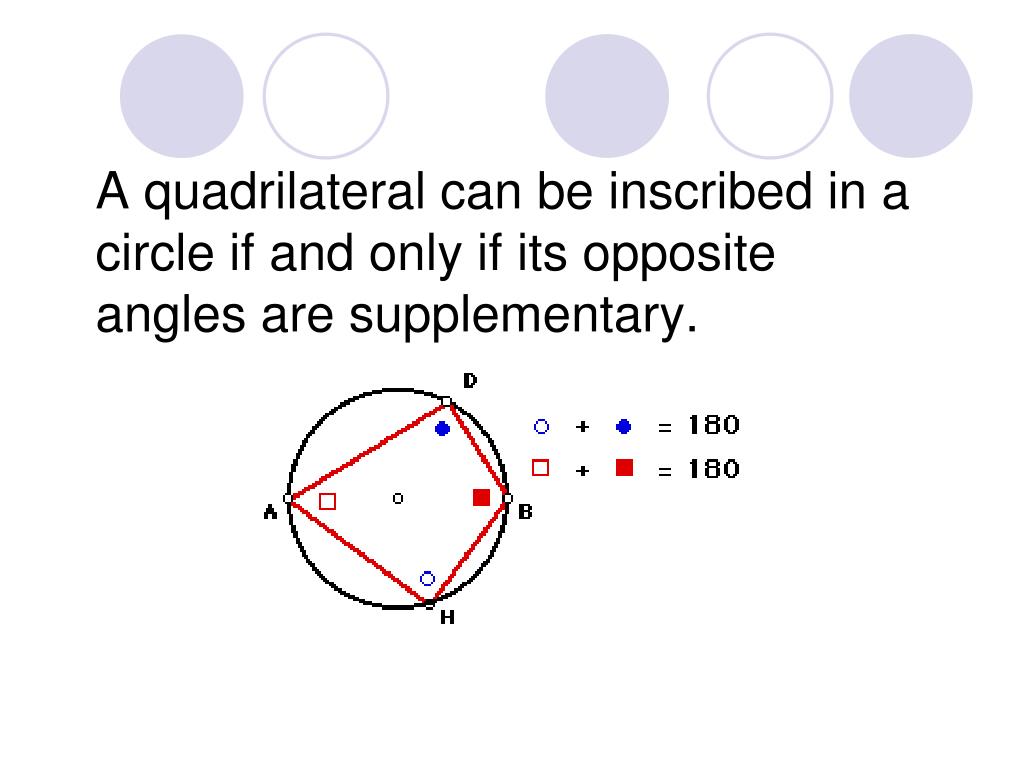 A quadrilateral can be inscribed in a circle if and only if its opposite angles are supplementary.

D

A

B

H

○ + ● = 180

□ + ■ = 180